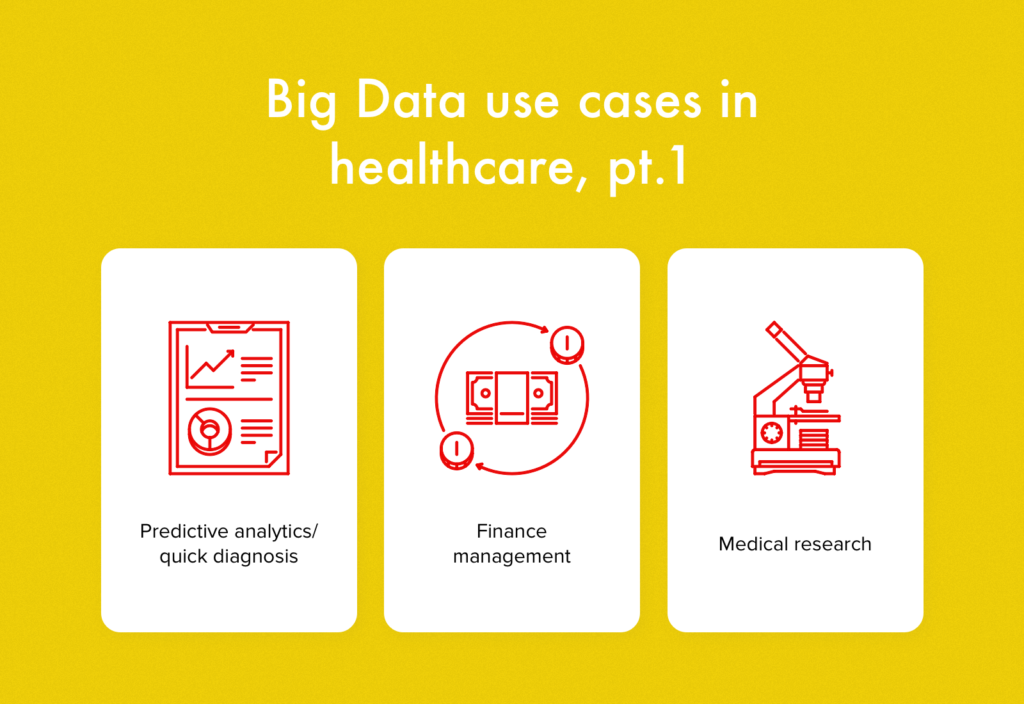 Big Data use cases in healthcare, pt.1

Predictive analytics/ quick diagnosis

Finance management

Medical research